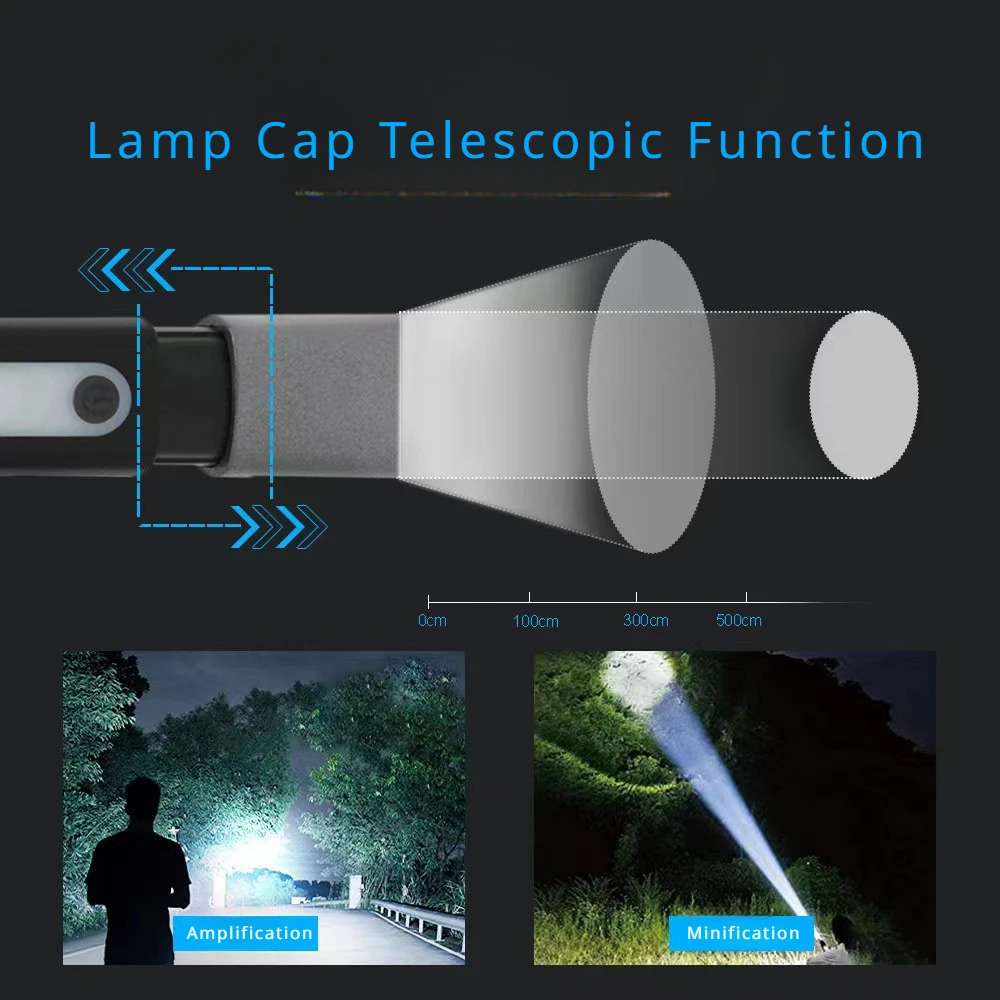 Lamp Cap Telescopic Function

0cm
100cm
300cm
500cm

Amplification

Minification